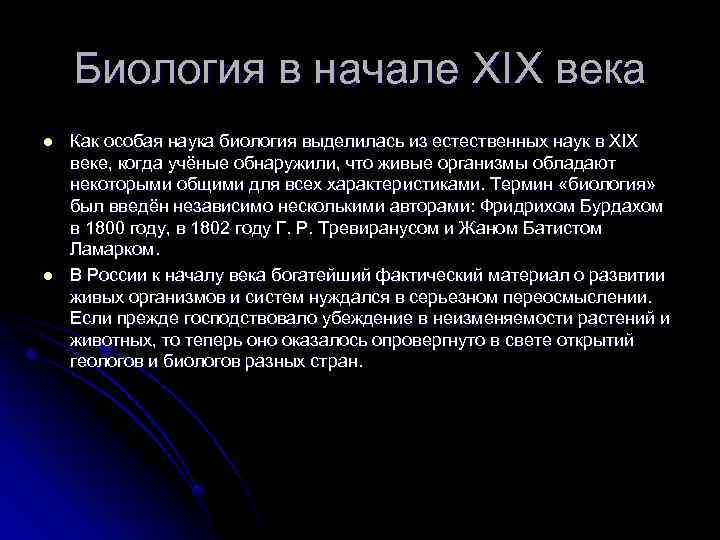 Биология в начале XIX века

Как особая наука биология выделилась из естественных наук в XIX веке, когда учёные обнаружили, что живые организмы обладают некоторыми общими для всех характеристиками. Термин «биология» был введён независимо несколькими авторами: Фридрихом Бурдахом в 1800 году, в 1802 году Г. Р. Тревиранусом и Жаном Батистом Ламарком.

В России к началу века богатейший фактический материал о развитии живых организмов и систем нуждался в серьезном переосмыслении. Если прежде господствовало убеждение в неизменяемости растений и животных, то теперь оно оказалось опровергнуто в свете открытий геологов и биологов разных стран.